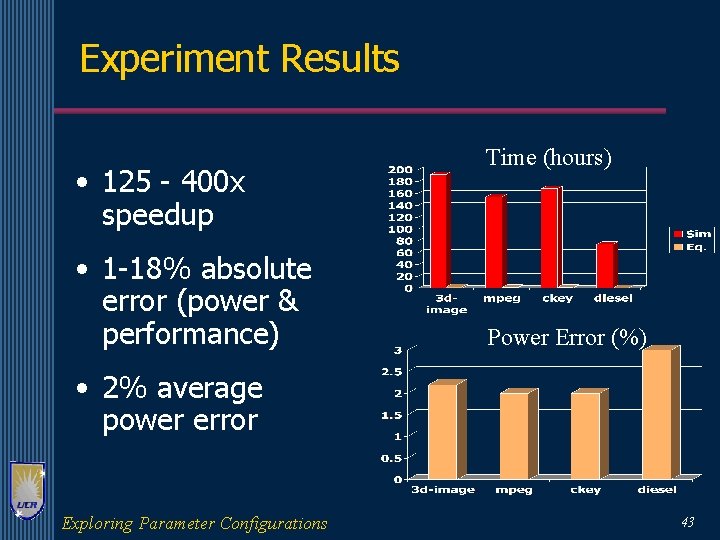 Experiment Results

• 125 - 400x speedup

• 1-18% absolute error (power & performance)

• 2% average power error

Time (hours)

200
180
160
140
120
100
80
60
40
20
0

3d-image mpeg ckey diesel

Sim
Eq.

Power Error (%)

3
2.5
2
1.5
1
0.5
0

3d-image mpeg ckey diesel

UCR

Exploring Parameter Configurations

43